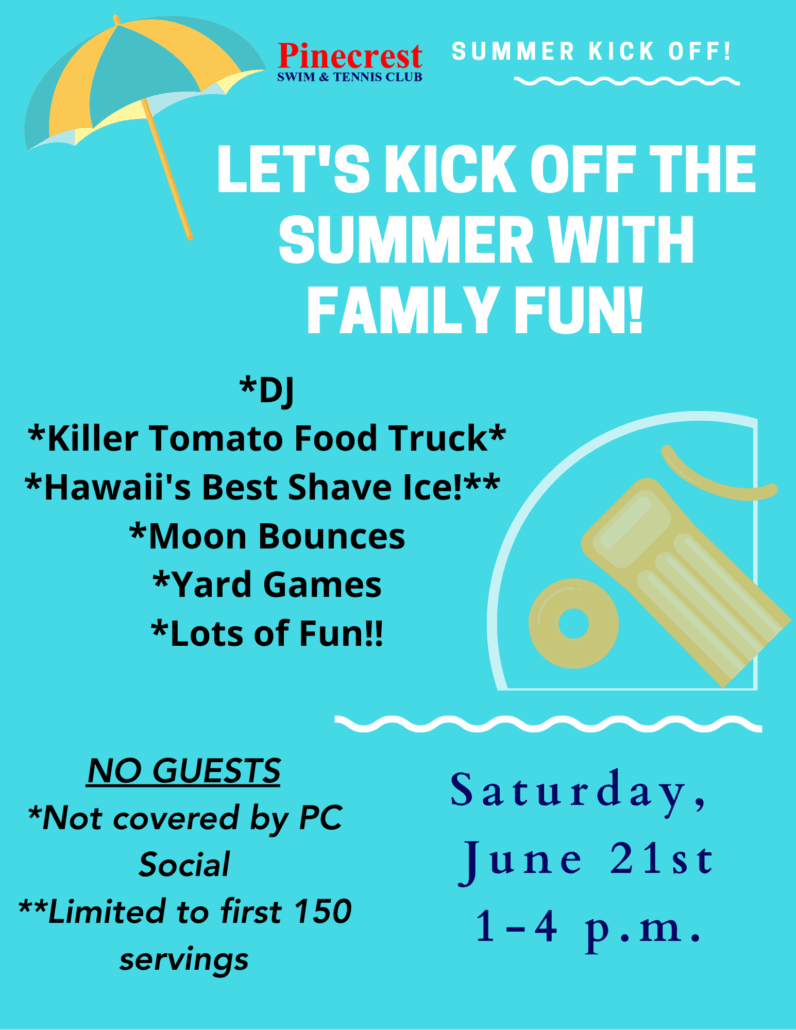 Pinecrest
SWIM & TENNIS CLUB

SUMMER KICK OFF!

LET'S KICK OFF THE SUMMER WITH FAMLY FUN!

*DJ
*Killer Tomato Food Truck*
*Hawaii's Best Shave Ice!**
*Moon Bounces
*Yard Games
*Lots of Fun!!

NO GUESTS
*Not covered by PC Social
**Limited to first 150 servings

Saturday,
June 21st
1-4 p.m.